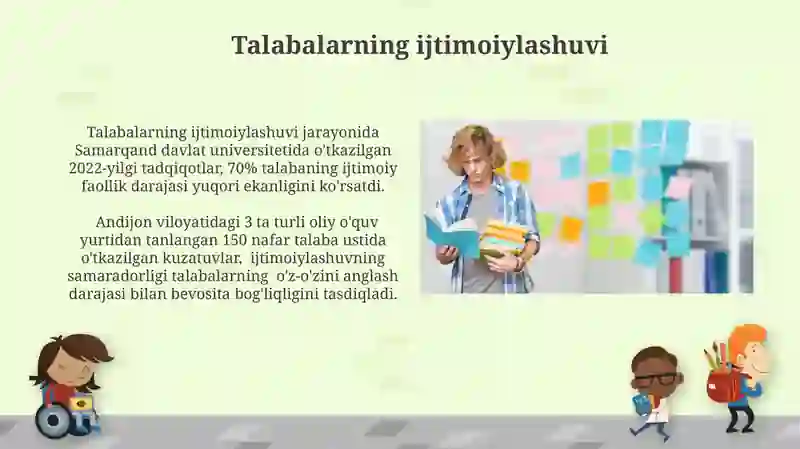 Talabalarning ijtimoiylashuvi

Talabalarning ijtimoiylashuvi jarayonida Samarqand davlat universitetida o'tkazilgan 2022-yilgi tadqiqotlar, 70% talabaning ijtimoiy faollik darajasi yuqori ekanligini ko'rsatdi.

Andijon viloyatidagi 3 ta turli oliy o'quv yurtidan tanlangan 150 nafar talaba ustida o'tkazilgan kuzatuvlar, ijtimoiylashuvning samaradorligi talabalarning o'z-o'zini anglash darajasi bilan bevosita bog'liqligini tasdiqladi.